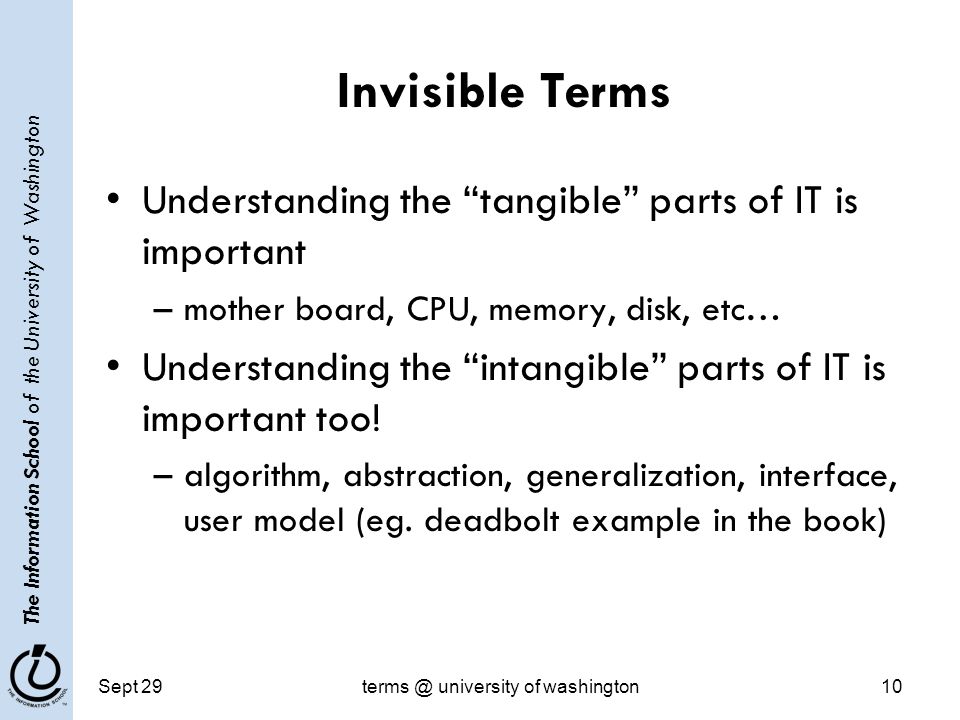 The Information School of the University of Washington

Invisible Terms

• Understanding the “tangible” parts of IT is important

– mother board, CPU, memory, disk, etc…

• Understanding the “intangible” parts of IT is important too!

– algorithm, abstraction, generalization, interface, user model (eg. deadbolt example in the book)

THE INFORMATION SCHOOL

Sept 29

terms @ university of washington

10